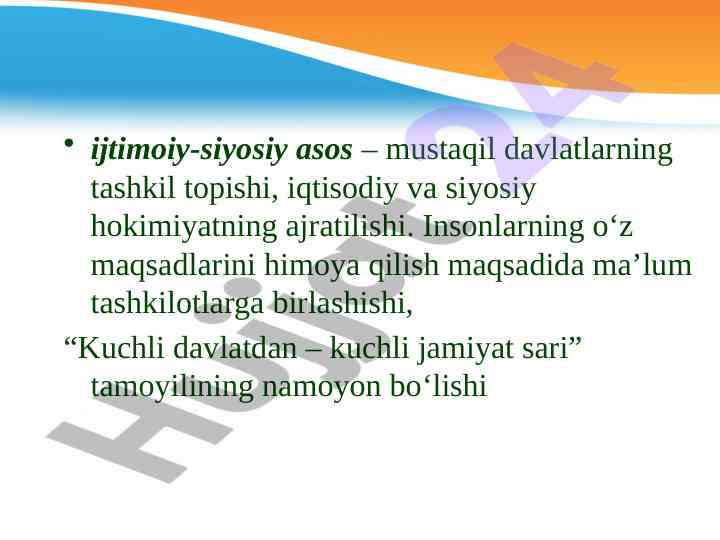 • ijtimoiy-siyosiy asos – mustaqil davlatlarning tashkil topishi, iqtisodiy va siyosiy hokimiyatning ajratilishi. Insonlarning o‘z maqsadlarini himoya qilish maqsadida ma’lum tashkilotlarga birlashishi,

“Kuchli davlatdan – kuchli jamiyat sari” tamoyilining namoyon bo‘lishi

Hujjat24